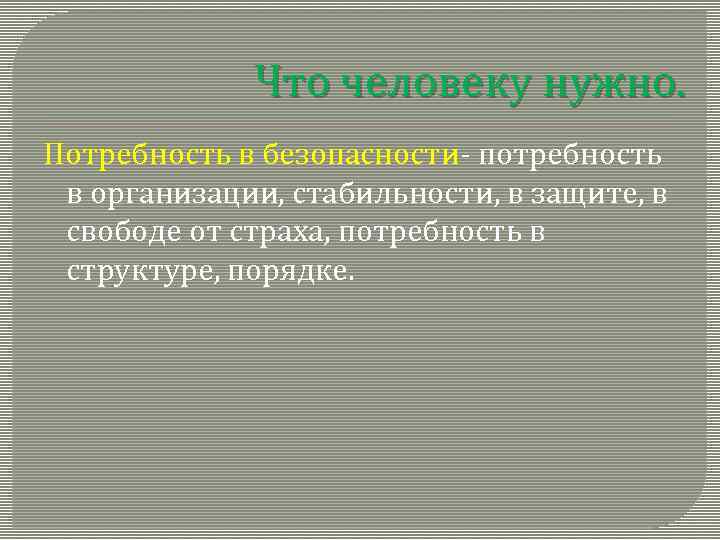 Что человеку нужно.

Потребность в безопасности- потребность в организации, стабильности, в защите, в свободе от страха, потребность в структуре, порядке.